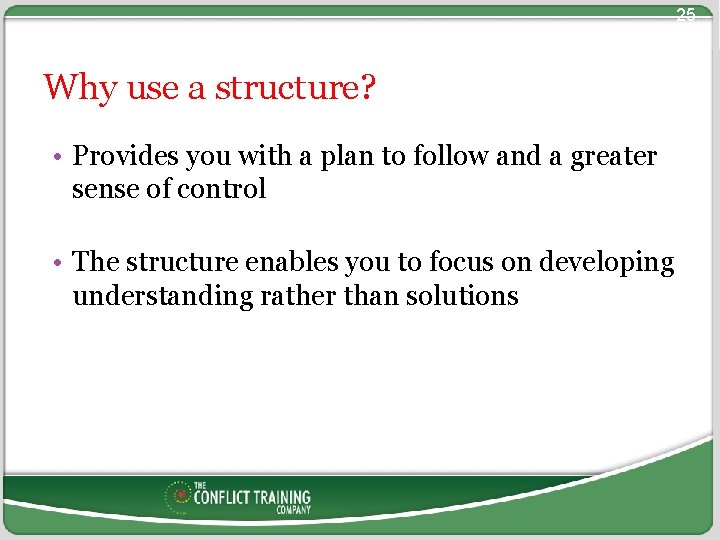 25

Why use a structure?

• Provides you with a plan to follow and a greater sense of control

• The structure enables you to focus on developing understanding rather than solutions

THE CONFLICT TRAINING COMPANY